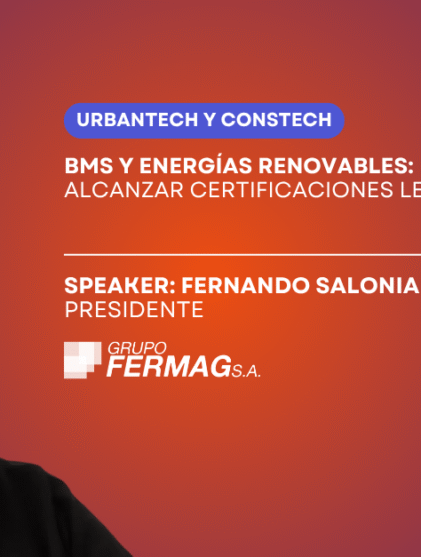 URBANTECH Y CONSTECH

BMS Y ENERGÍAS RENOVABLES:
ALCANZAR CERTIFICACIONES LE

SPEAKER: FERNANDO SALONIA
PRESIDENTE

GRUPO
FERMAG S.A.